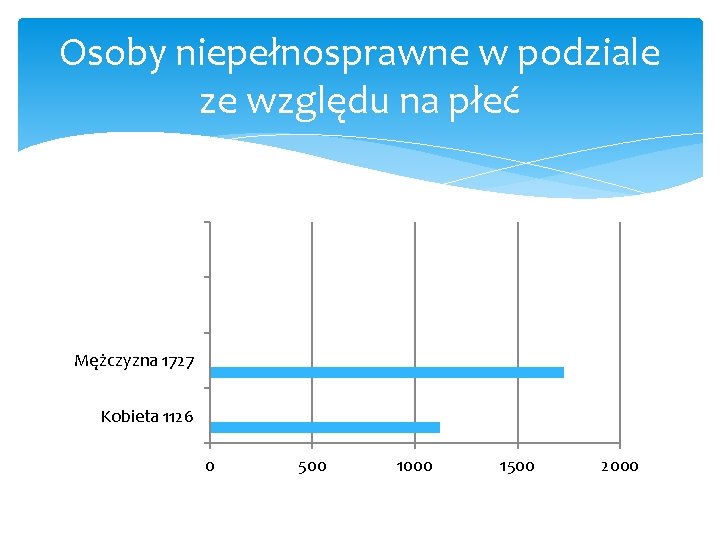 Osoby niepełnosprawne w podziale ze względu na płeć

Mężczyzna 1727

Kobieta 1126

0 500 1000 1500 2000